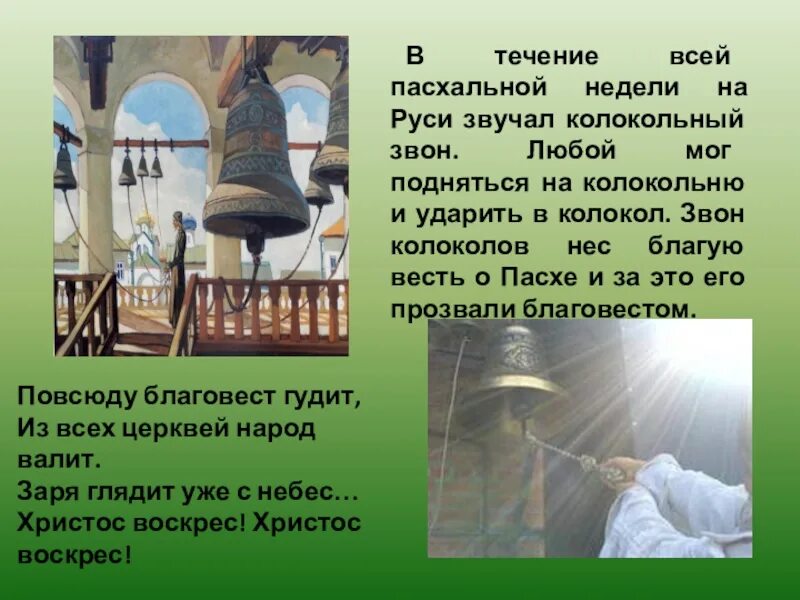 В течение всей пасхальной недели на Руси звучал колокольный звон. Любой мог подняться на колокольню и ударить в колокол. Звон колоколов нес благую весть о Пасхе и за это его прозвали благовестом.

Повсюду благовест гудит,
Из всех церквей народ валит.
Заря глядит уже с небес…
Христос воскрес! Христос воскрес!